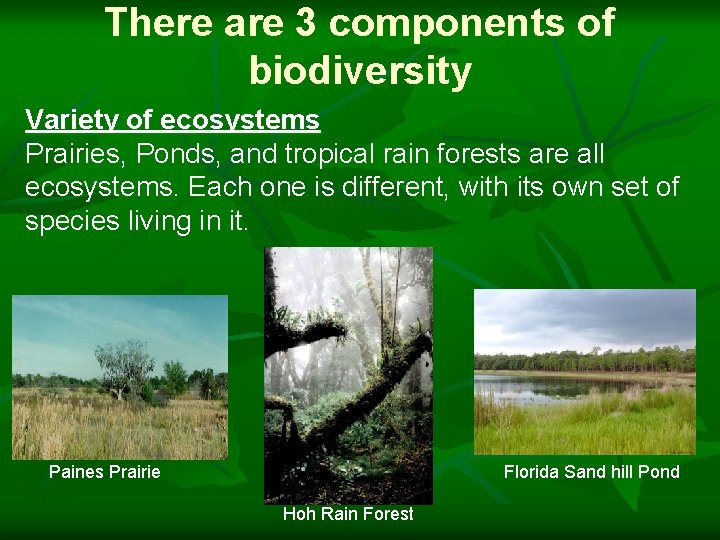 There are 3 components of biodiversity

Variety of ecosystems
Prairies, Ponds, and tropical rain forests are all ecosystems. Each one is different, with its own set of species living in it.

Paines Prairie

Hoh Rain Forest

Florida Sand hill Pond